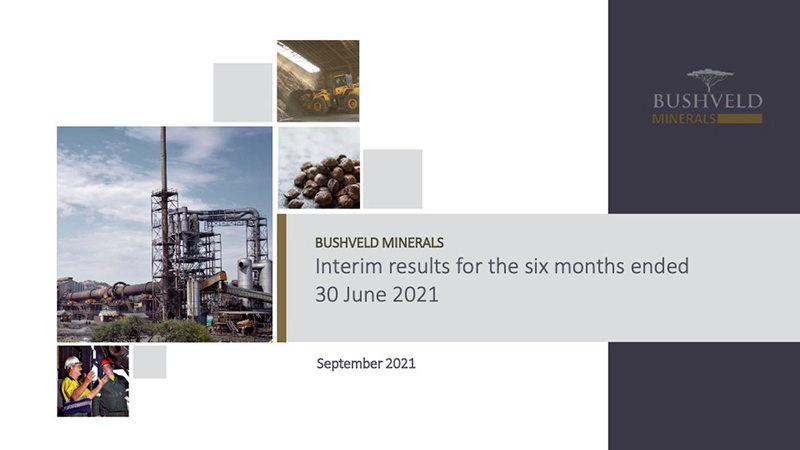 BUSHVELD
MINERALS

BUSHVELD MINERALS
Interim results for the six months ended 30 June 2021

September 2021